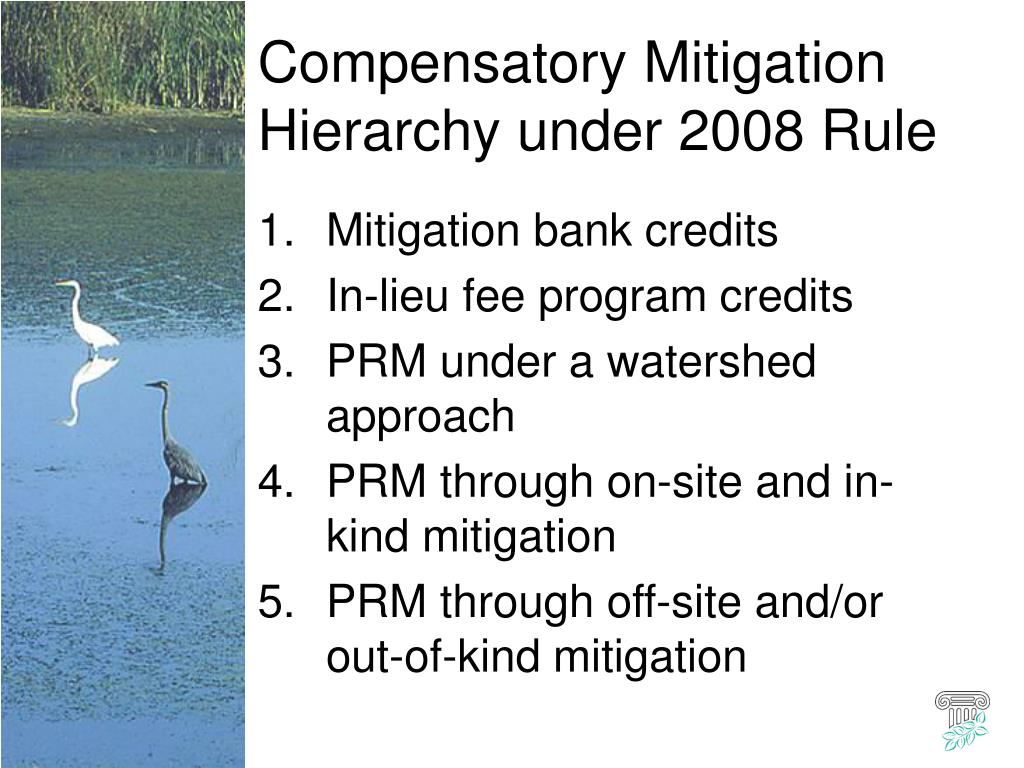 Compensatory Mitigation Hierarchy under 2008 Rule

1. Mitigation bank credits
2. In-lieu fee program credits
3. PRM under a watershed approach
4. PRM through on-site and in-kind mitigation
5. PRM through off-site and/or out-of-kind mitigation